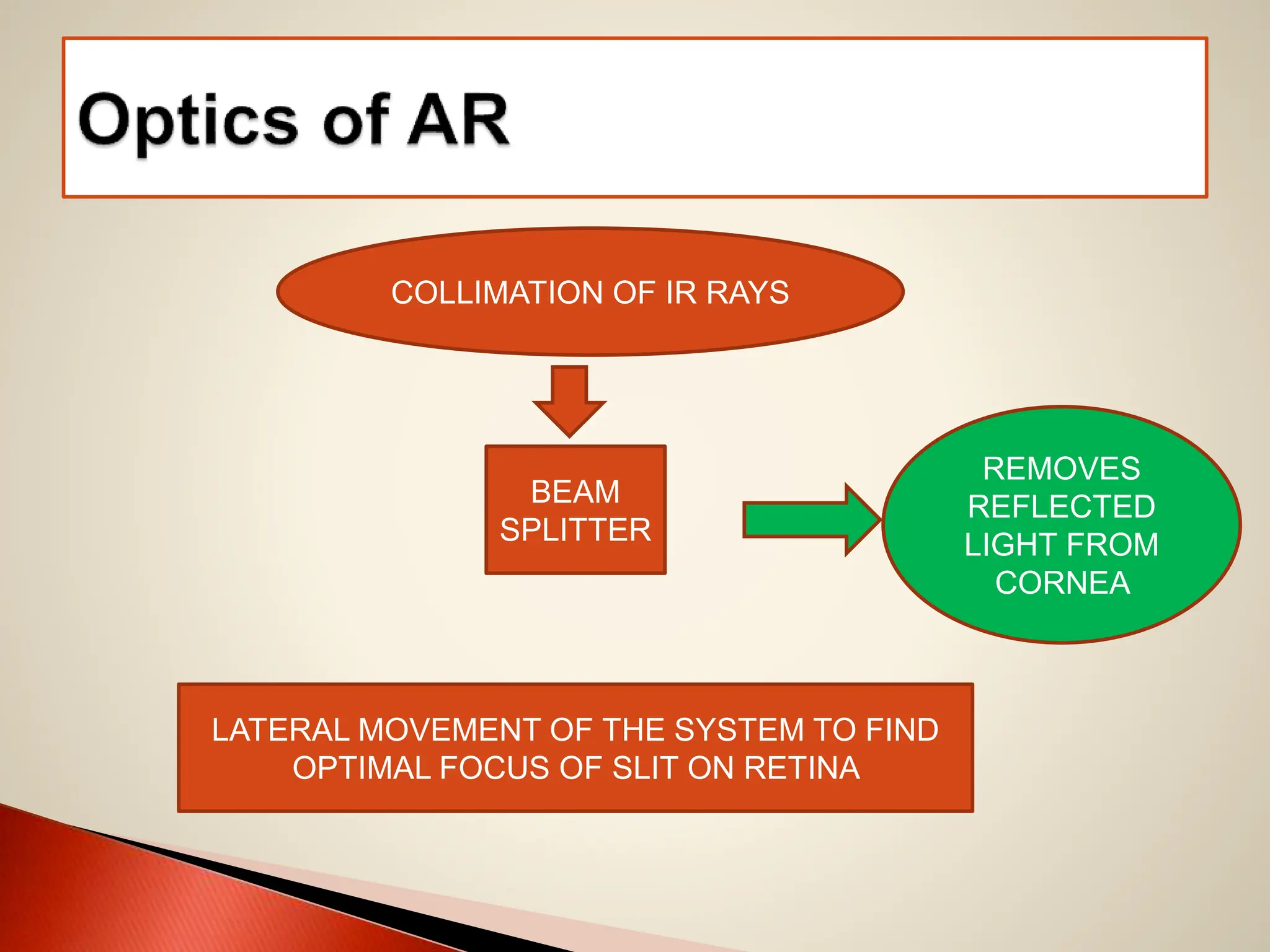 Optics of AR

COLLIMATION OF IR RAYS

BEAM SPLITTER

REMOVES REFLECTED LIGHT FROM CORNEA

LATERAL MOVEMENT OF THE SYSTEM TO FIND OPTIMAL FOCUS OF SLIT ON RETINA